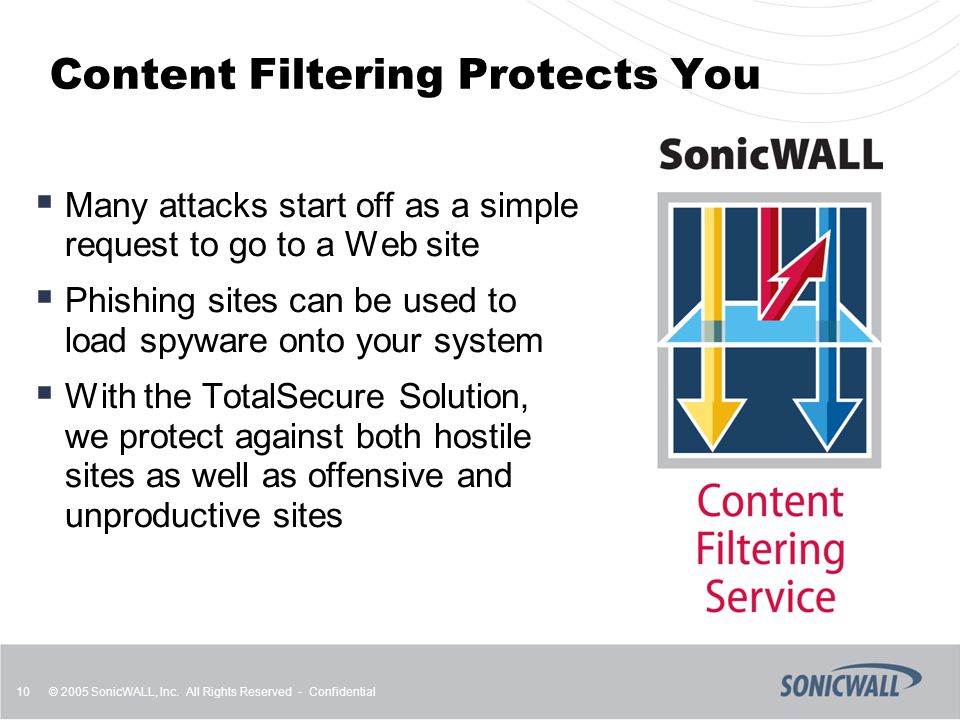 Content Filtering Protects You

▪ Many attacks start off as a simple request to go to a Web site

▪ Phishing sites can be used to load spyware onto your system

▪ With the TotalSecure Solution, we protect against both hostile sites as well as offensive and unproductive sites

SonicWALL

Content Filtering Service

10 © 2005 SonicWALL, Inc. All Rights Reserved - Confidential

SONICWALL